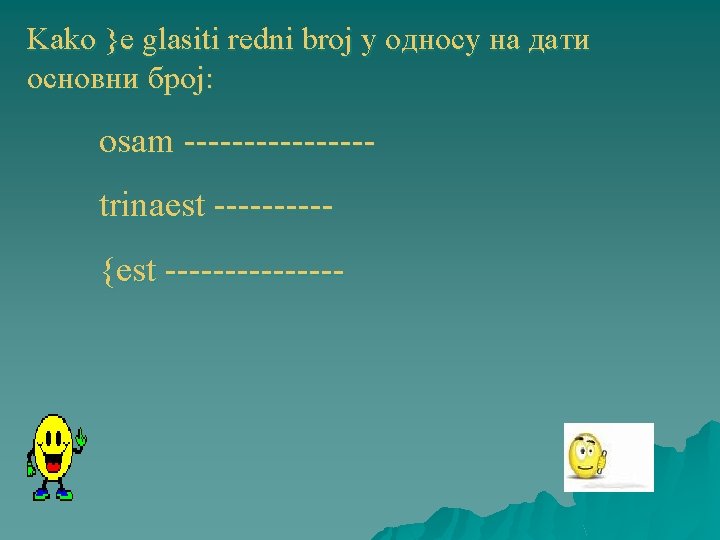 Kako }e glasiti redni broj у односу на дати основни број:

osam ----------------

trinaest ----------

{est ---------------